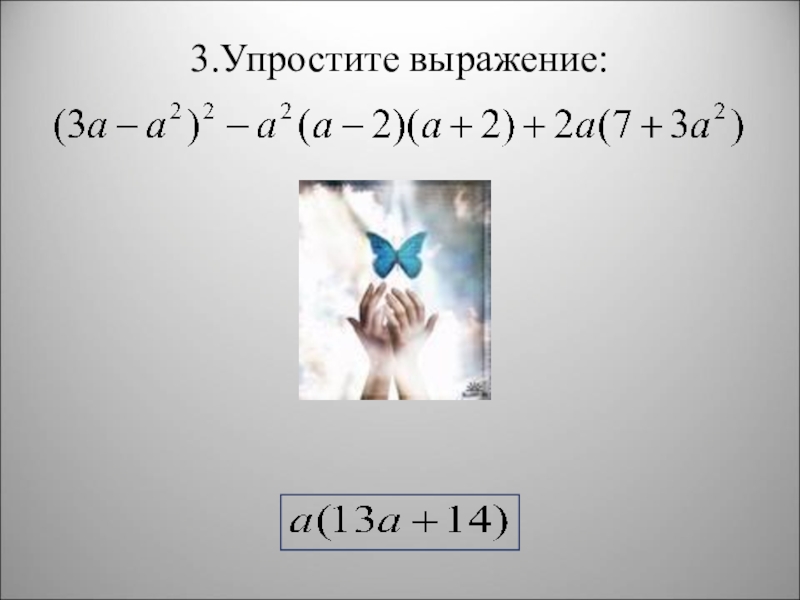 3.Упростите выражение:

$(3a-a^2)^2-a^2(a-2)(a+2)+2a(7+3a^2)$

$a(13a+14)$